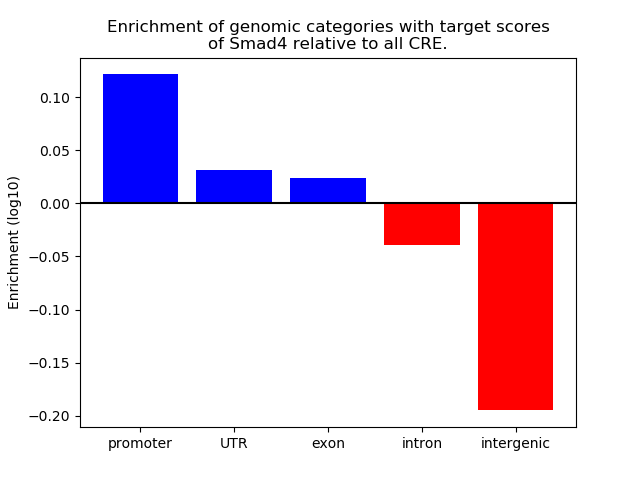 Enrichment of genomic categories with target scores of Smad4 relative to all CRE.

Enrichment (log10)

0.10
0.05
0.00
−0.05
−0.10
−0.15
−0.20

promoter
UTR
exon
intron
intergenic